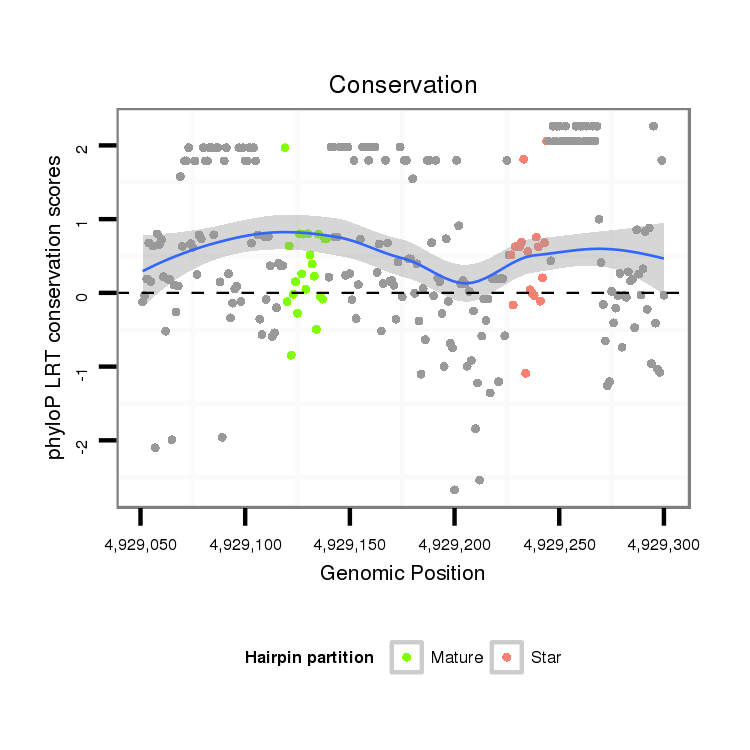 Conservation

phyloP LRT conservation scores

2
1
0
-1
-2

4,929,050
4,929,100
4,929,150
4,929,200
4,929,250
4,929,300

Genomic Position

Hairpin partition
Mature
Star